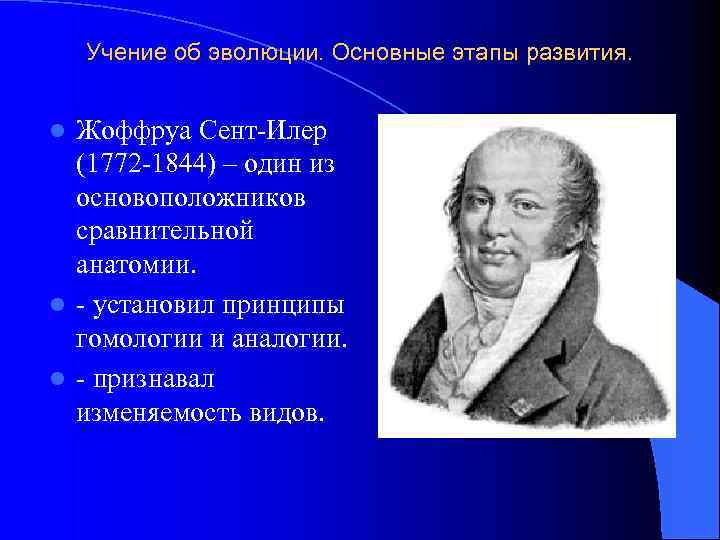 Учение об эволюции. Основные этапы развития.

Жоффруа Сент-Илер (1772-1844) – один из основоположников сравнительной анатомии.

- установил принципы гомологии и аналогии.

- признавал изменяемость видов.